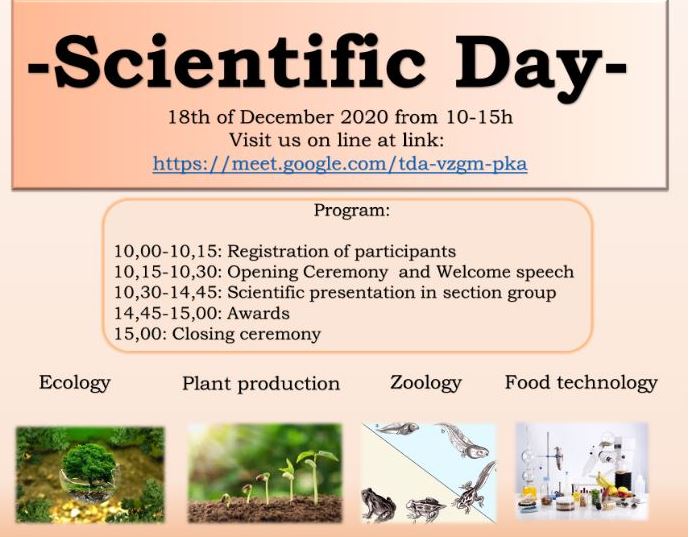 -Scientific Day-

18th of December 2020 from 10-15h
Visit us on line at link:
https://meet.google.com/tda-vzgm-pka

Program:

10,00-10,15: Registration of participants
10,15-10,30: Opening Ceremony and Welcome speech
10,30-14,45: Scientific presentation in section group
14,45-15,00: Awards
15,00: Closing ceremony

Ecology

Plant production

Zoology

Food technology